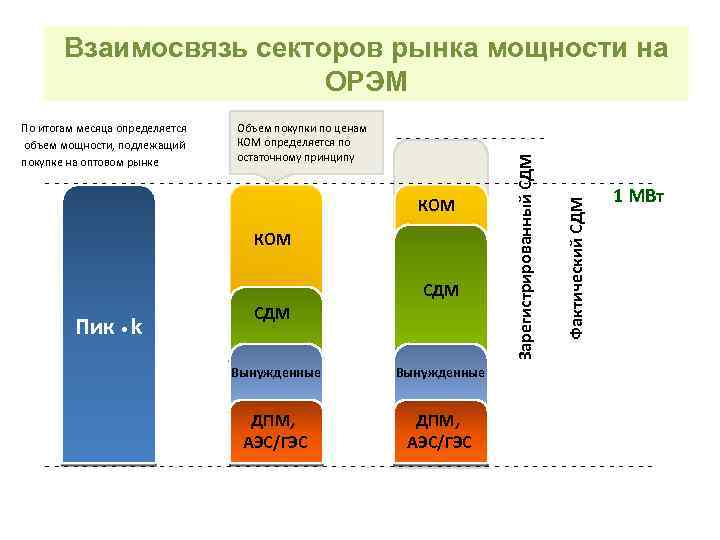 Взаимосвязь секторов рынка мощности на ОРЭМ

По итогам месяца определяется объем мощности, подлежащий покупке на оптовом рынке

Объем покупки по ценам КОМ определяется по остаточному принципу

1 МВт

Пик • k

КОМ

СДМ

Вынужденные

ДПМ, АЭС/ГЭС

КОМ

СДМ

Вынужденные

ДПМ, АЭС/ГЭС

Зарегистрированный СДМ

Фактический СДМ